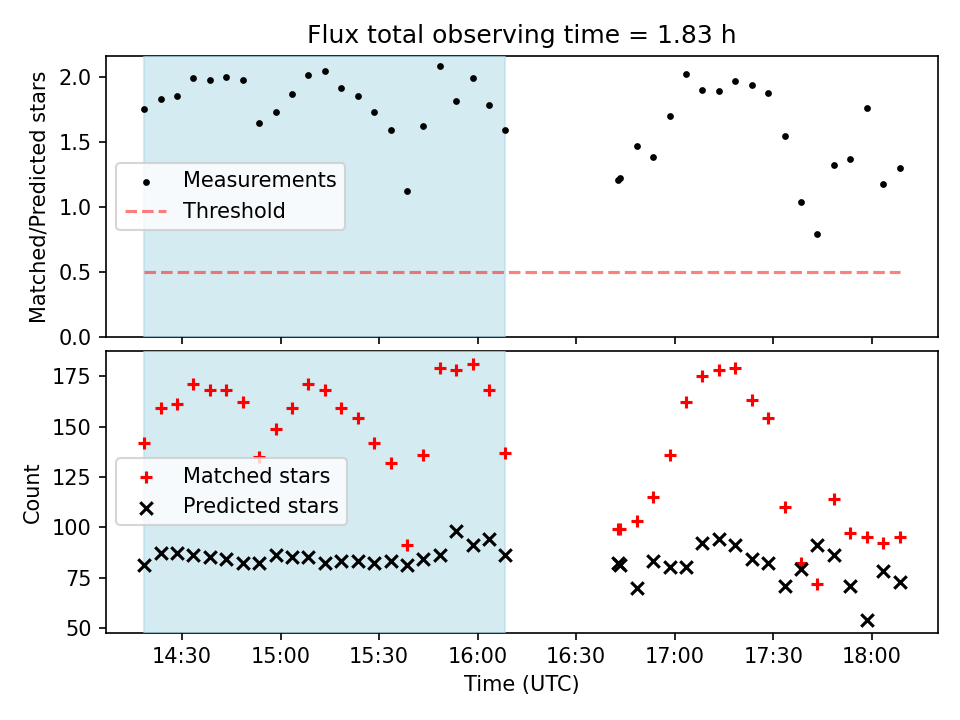 Flux total observing time = 1.83 h

Matched/Predicted stars

2.0
1.5
1.0
0.5
0.0

Measurements
Threshold

Count

175
150
125
100
75
50

Matched stars
Predicted stars

14:30
15:00
15:30
16:00
16:30
17:00
17:30
18:00

Time (UTC)